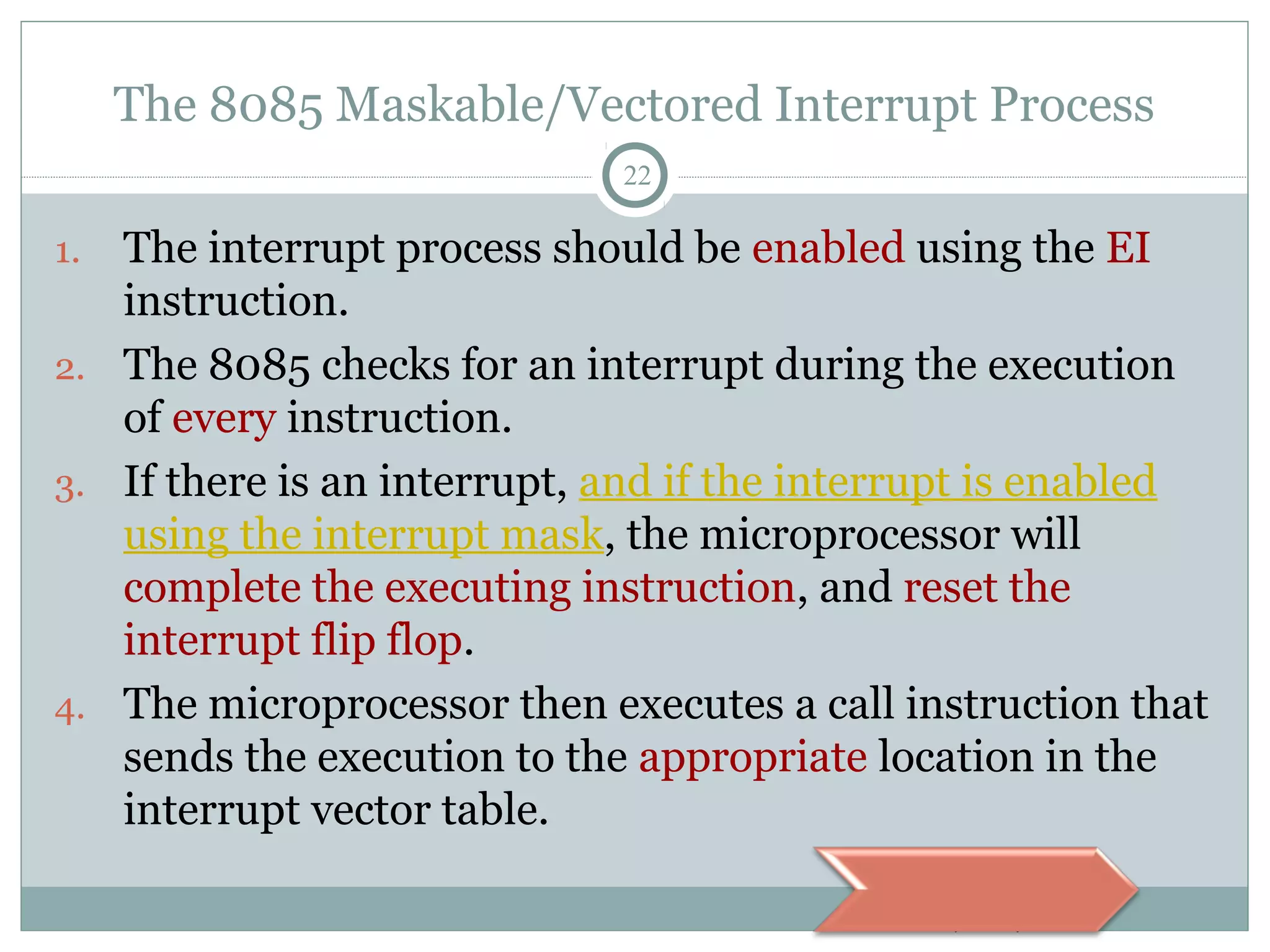 The 8085 Maskable/Vectored Interrupt Process

22

1. The interrupt process should be enabled using the EI instruction.
2. The 8085 checks for an interrupt during the execution of every instruction.
3. If there is an interrupt, and if the interrupt is enabled using the interrupt mask, the microprocessor will complete the executing instruction, and reset the interrupt flip flop.
4. The microprocessor then executes a call instruction that sends the execution to the appropriate location in the interrupt vector table.